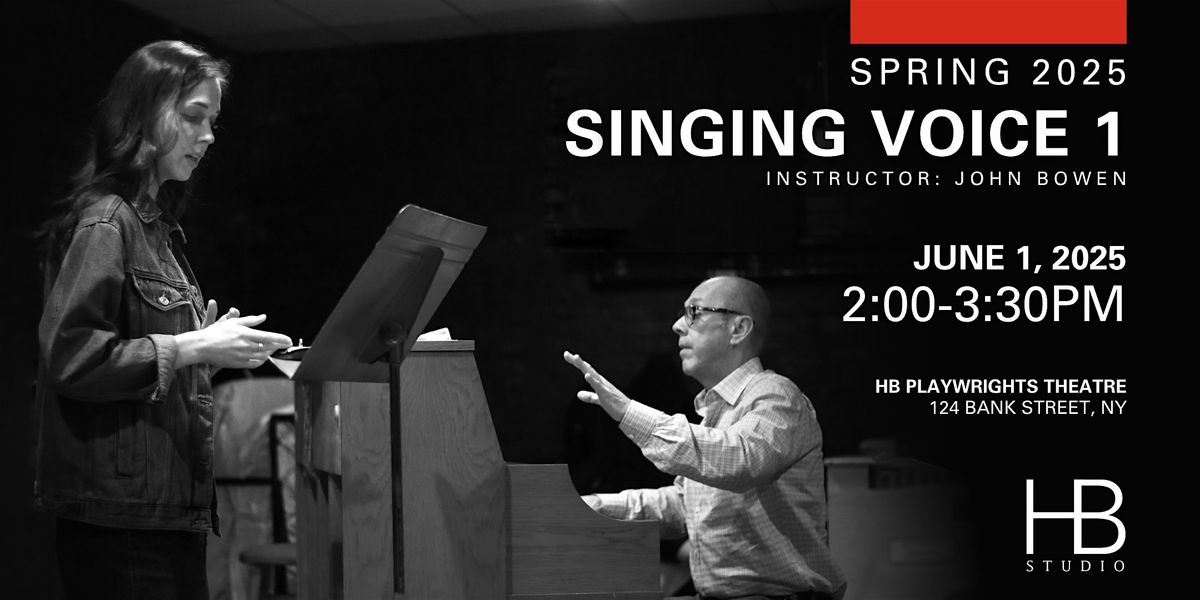 SPRING 2025
SINGING VOICE 1
INSTRUCTOR: JOHN BOWEN

JUNE 1, 2025
2:00-3:30PM

HB PLAYWRIGHTS THEATRE
124 BANK STREET, NY

HB
STUDIO